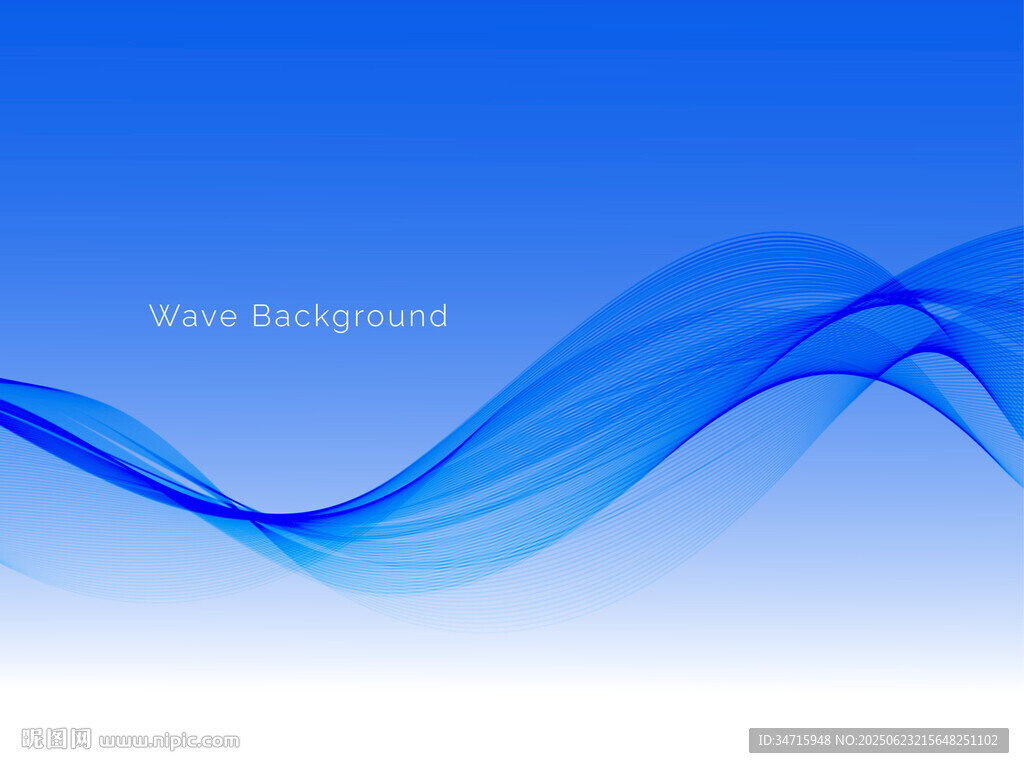 Wave Background

昵图网 www.nipic.com

ID:34715948 NO:20250623215648251102